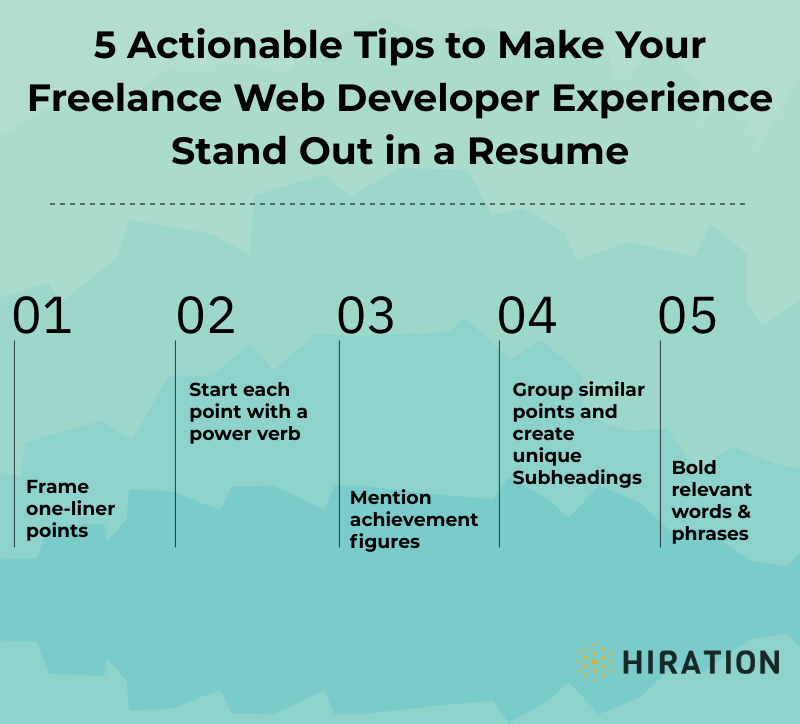 5 Actionable Tips to Make Your Freelance Web Developer Experience Stand Out in a Resume

01

Frame one-liner points

02

Start each point with a power verb

03

Mention achievement figures

04

Group similar points and create unique Subheadings

05

Bold relevant words & phrases

HIRATION